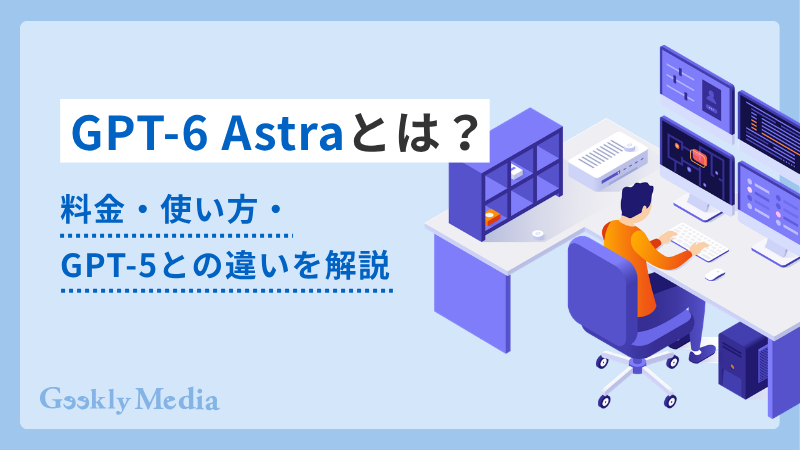 GPT-6 Astraとは？

料金・使い方・

GPT-5との違いを解説

Geekly Media